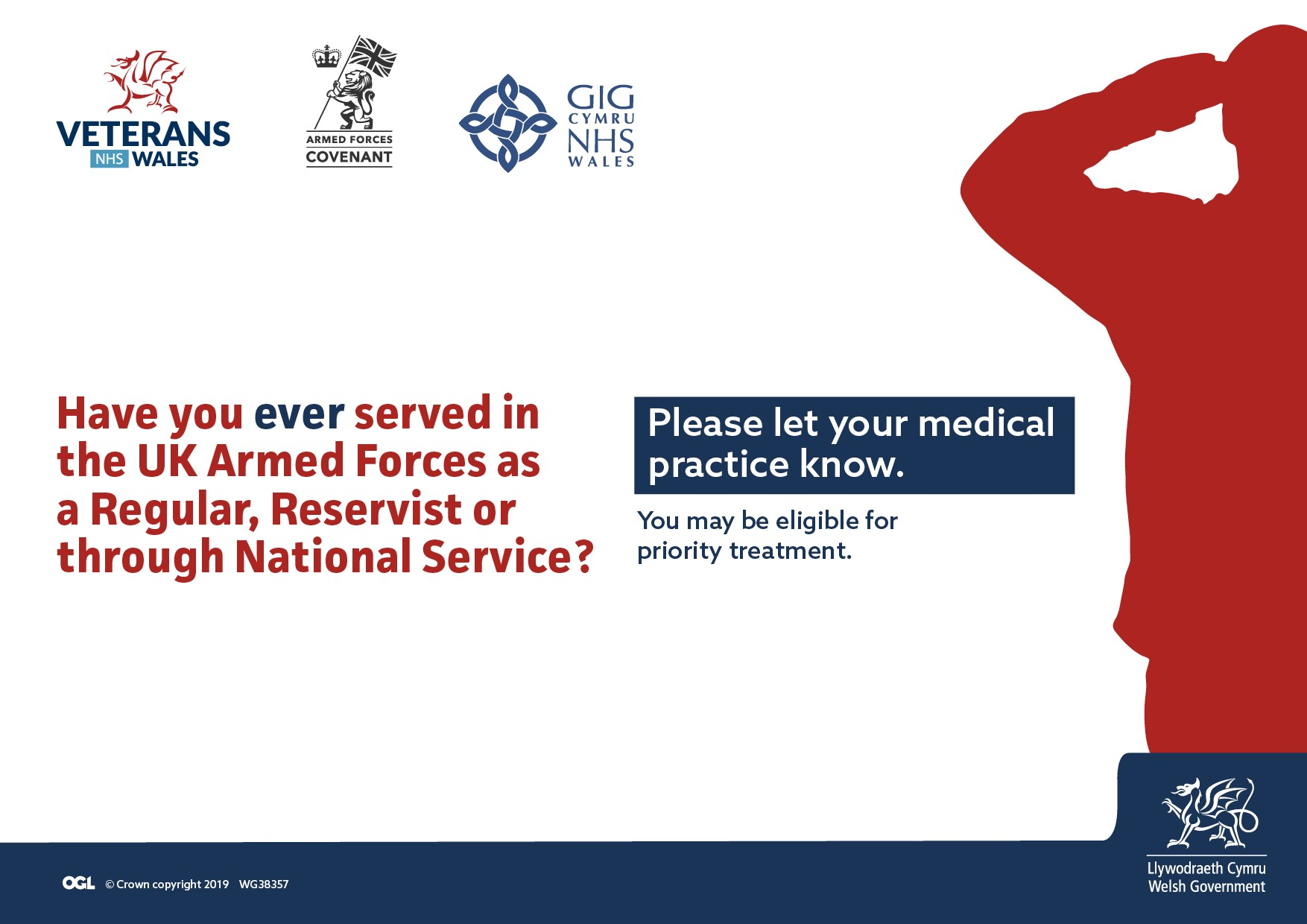 VETERANS
NHS WALES

ARMED FORCES
COVENANT

GIG
CYMRU
NHS
WALES

Have you ever served in the UK Armed Forces as a Regular, Reservist or through National Service?

Please let your medical practice know.

You may be eligible for priority treatment.

OGL © Crown copyright 2019 WG38357

Llywodraeth Cymru
Welsh Government